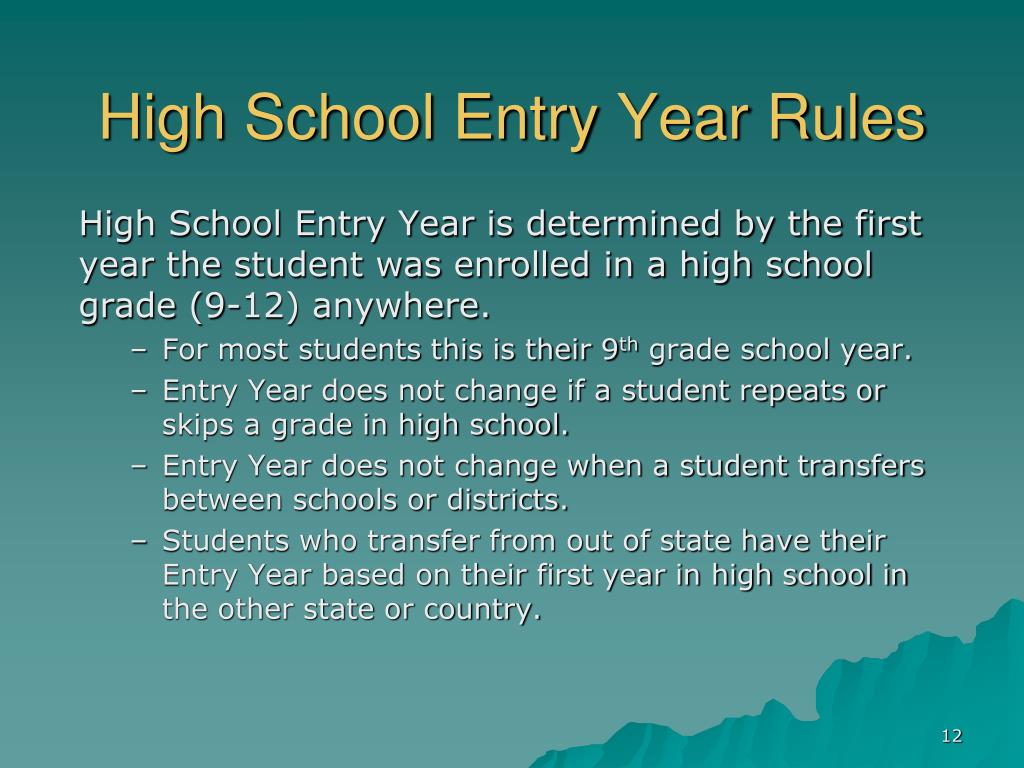 High School Entry Year Rules

High School Entry Year is determined by the first year the student was enrolled in a high school grade (9-12) anywhere.

– For most students this is their 9$^{th}$ grade school year.
– Entry Year does not change if a student repeats or skips a grade in high school.
– Entry Year does not change when a student transfers between schools or districts.
– Students who transfer from out of state have their Entry Year based on their first year in high school in the other state or country.

12